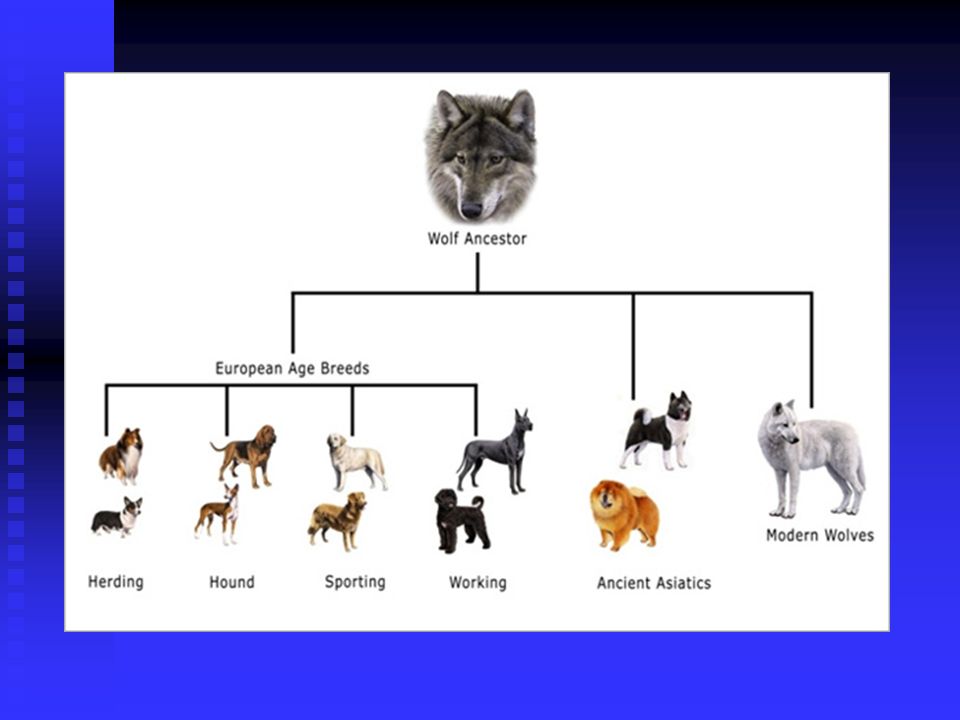 Wolf Ancestor

European Age Breeds

Herding

Hound

Sporting

Working

Ancient Asiatics

Modern Wolves